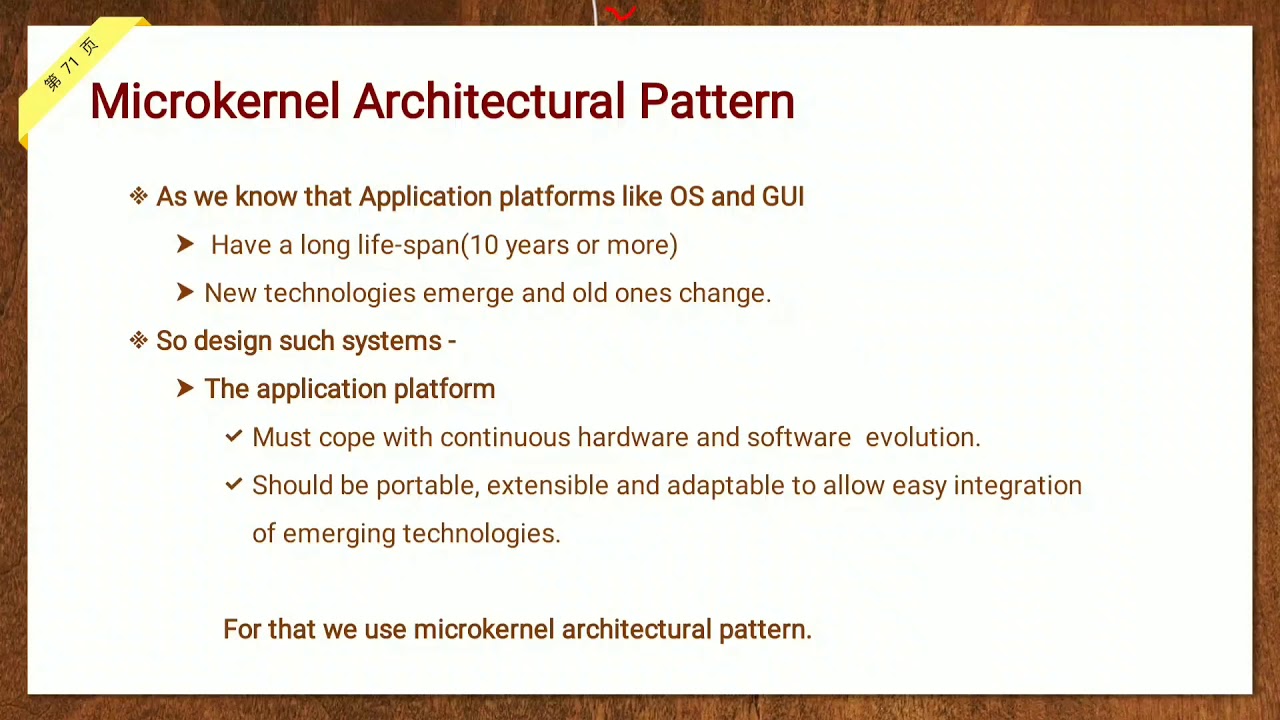 第 71 页

Microkernel Architectural Pattern

❖ As we know that Application platforms like OS and GUI

➤ Have a long life-span(10 years or more)

➤ New technologies emerge and old ones change.

❖ So design such systems -

➤ The application platform

✔ Must cope with continuous hardware and software evolution.

✔ Should be portable, extensible and adaptable to allow easy integration of emerging technologies.

For that we use microkernel architectural pattern.